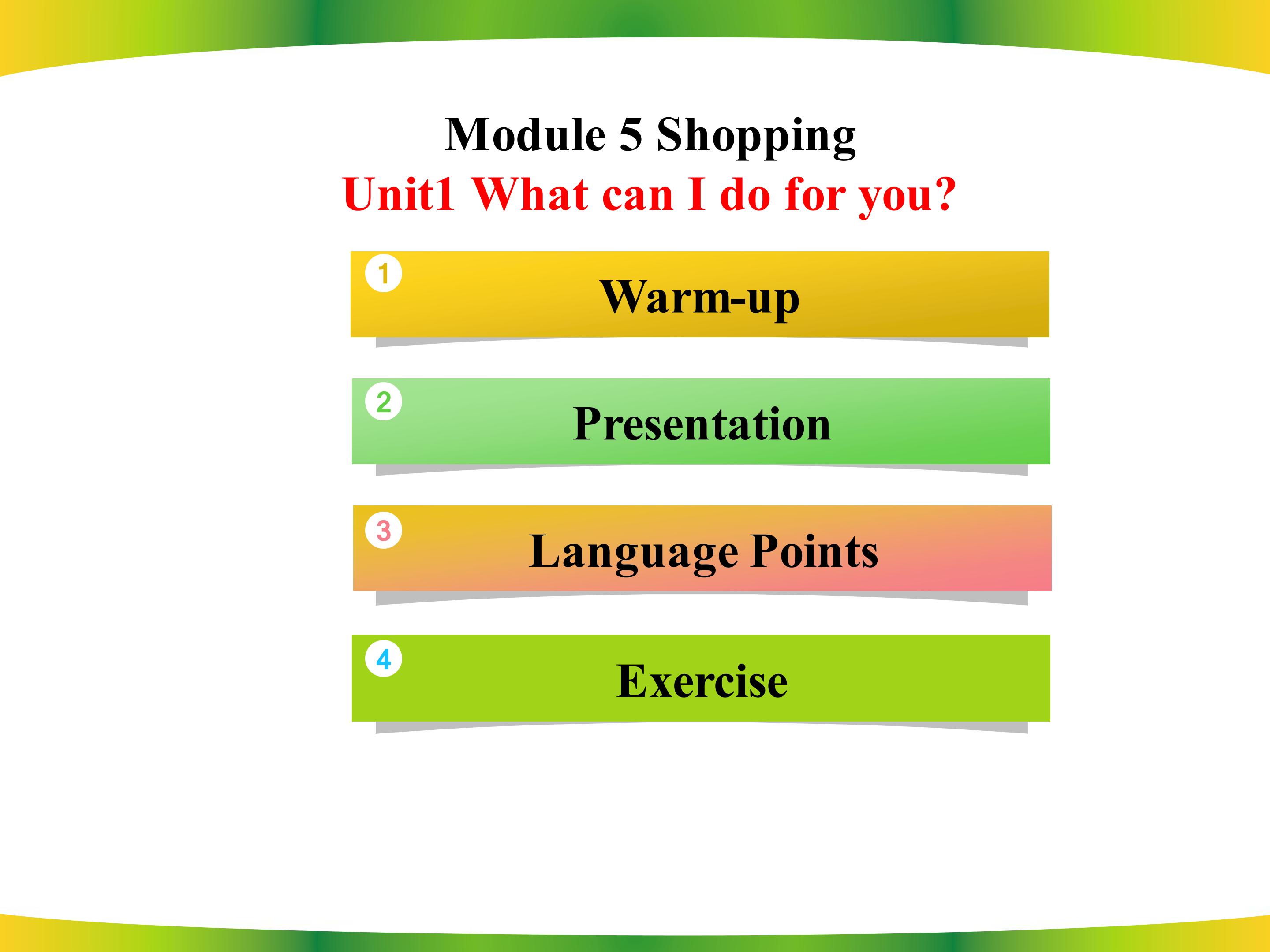 Module 5 Shopping
Unit1 What can I do for you?

1 Warm-up

2 Presentation

3 Language Points

4 Exercise